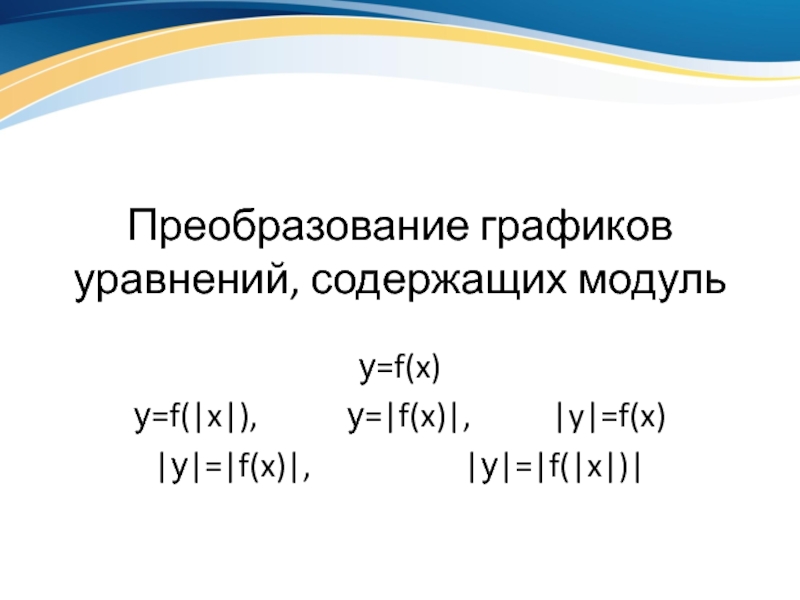 Преобразование графиков уравнений, содержащих модуль

$y=f(x)$

$y=f(|x|)$, $y=|f(x)|$, $|y|=f(x)$

$|y|=|f(x)|$, $|y|=|f(|x|)|$